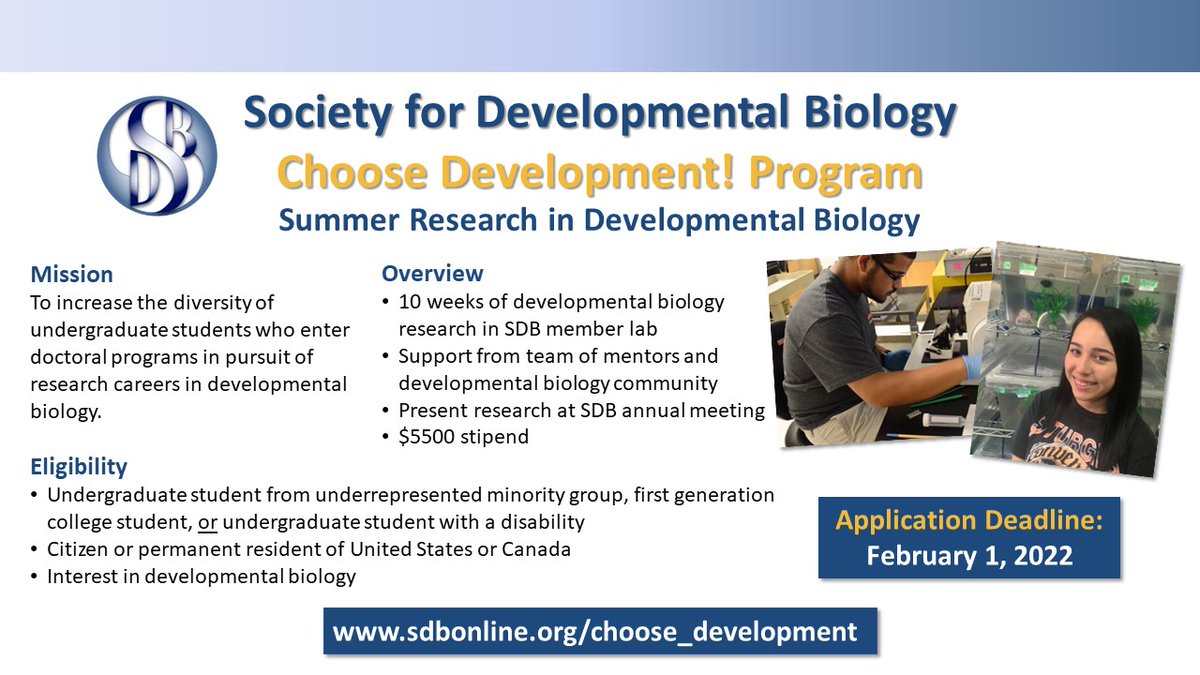 SDB

Society for Developmental Biology
Choose Development! Program
Summer Research in Developmental Biology

Mission
To increase the diversity of undergraduate students who enter doctoral programs in pursuit of research careers in developmental biology.

Overview
• 10 weeks of developmental biology research in SDB member lab
• Support from team of mentors and developmental biology community
• Present research at SDB annual meeting
• $5500 stipend

Eligibility
• Undergraduate student from underrepresented minority group, first generation college student, or undergraduate student with a disability
• Citizen or permanent resident of United States or Canada
• Interest in developmental biology

Application Deadline:
February 1, 2022

www.sdbonline.org/choose_development